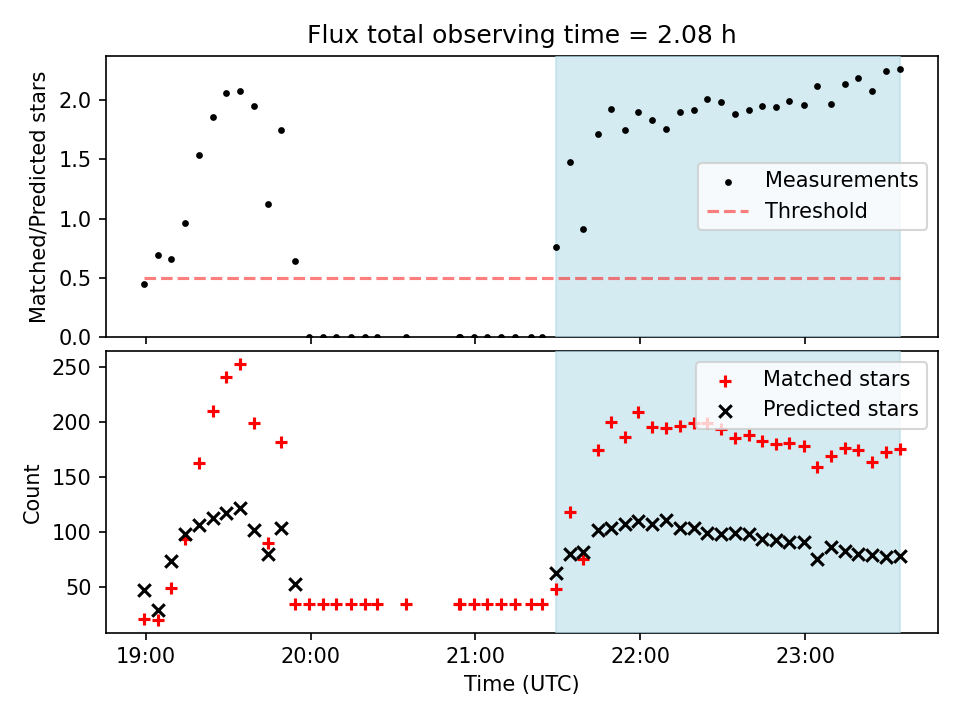 Flux total observing time = 2.08 h

Matched/Predicted stars

2.0
1.5
1.0
0.5
0.0

Measurements
Threshold

Count

250
200
150
100
50

Matched stars
Predicted stars

19:00
20:00
21:00
22:00
23:00

Time (UTC)